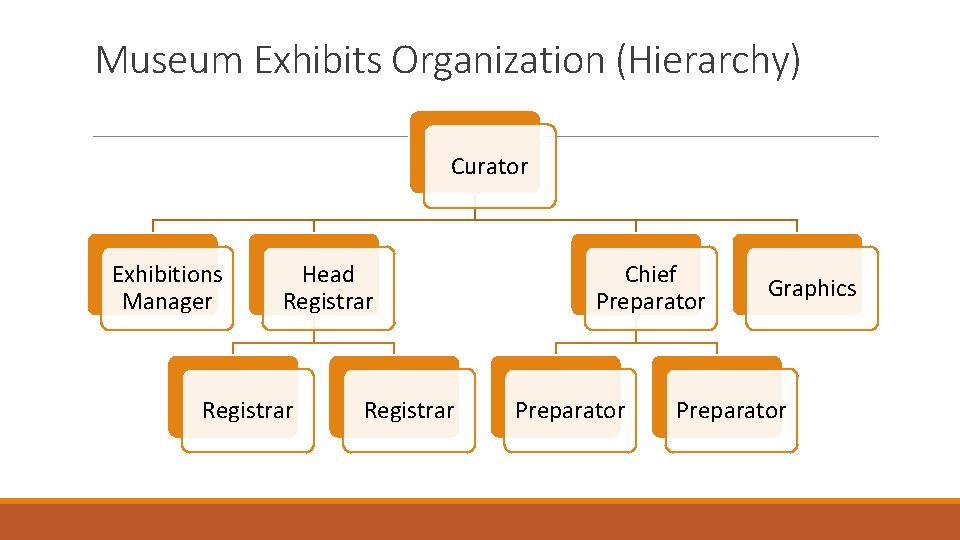 Museum Exhibits Organization (Hierarchy)

Curator

Exhibitions Manager

Head Registrar

Chief Preparator

Graphics

Registrar

Registrar

Preparator

Preparator